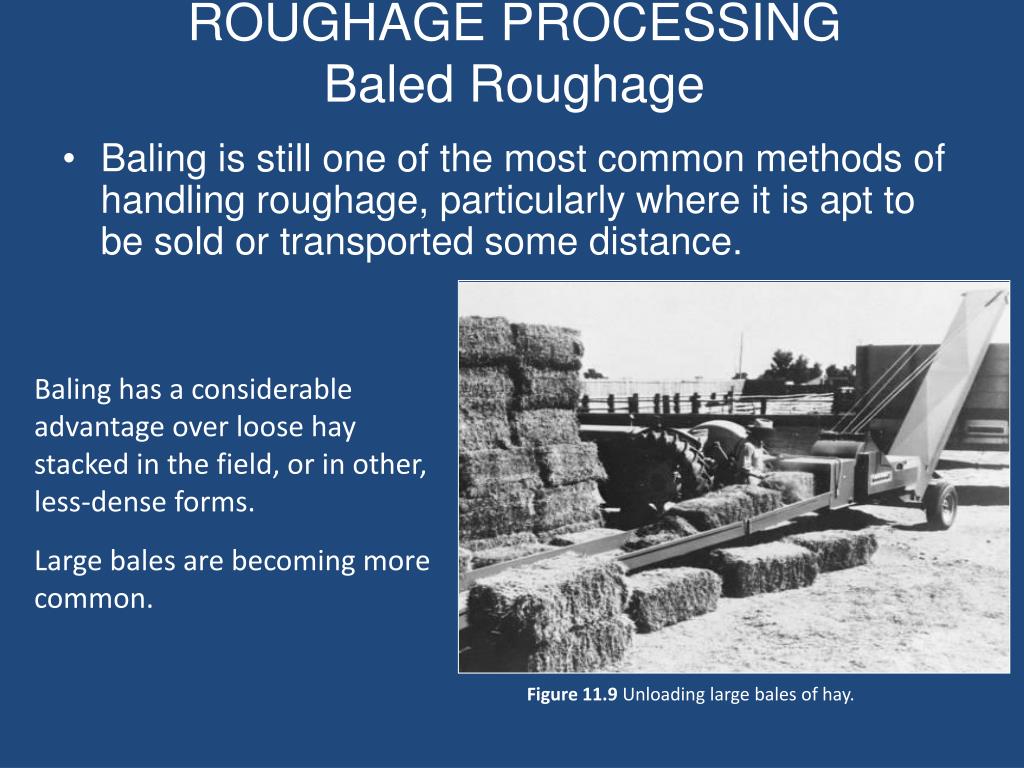 ROUGHAGE PROCESSING
Baled Roughage

• Baling is still one of the most common methods of handling roughage, particularly where it is apt to be sold or transported some distance.

Baling has a considerable advantage over loose hay stacked in the field, or in other, less-dense forms.

Large bales are becoming more common.

Figure 11.9 Unloading large bales of hay.